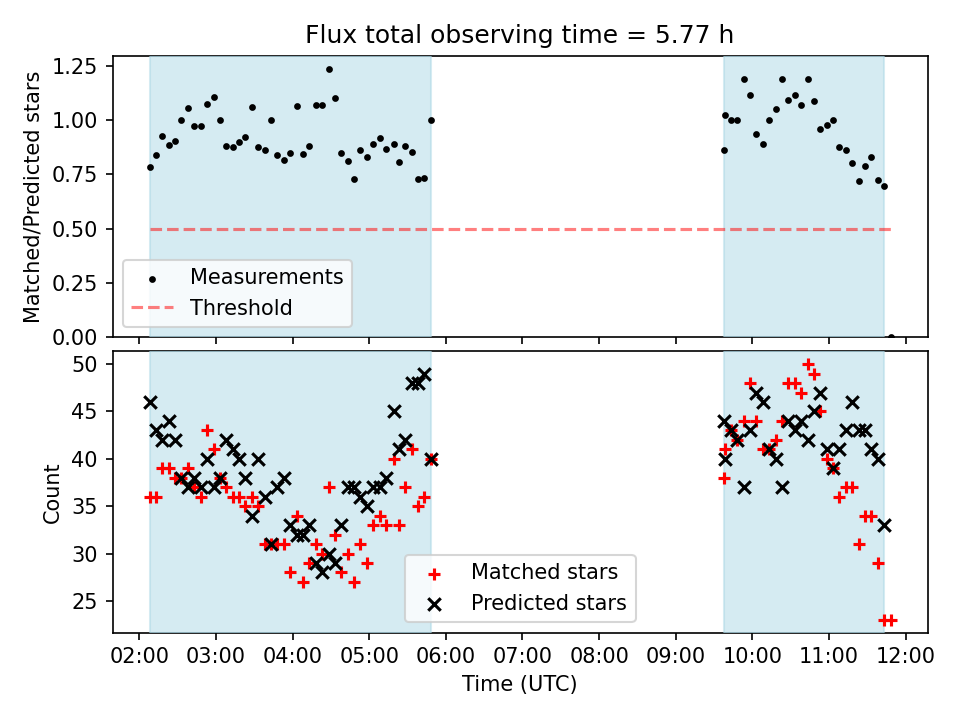 Flux total observing time = 5.77 h

Matched/Predicted stars

1.25
1.00
0.75
0.50
0.25
0.00

Measurements
Threshold

Count

50
45
40
35
30
25

Matched stars
Predicted stars

02:00 03:00 04:00 05:00 06:00 07:00 08:00 09:00 10:00 11:00 12:00

Time (UTC)